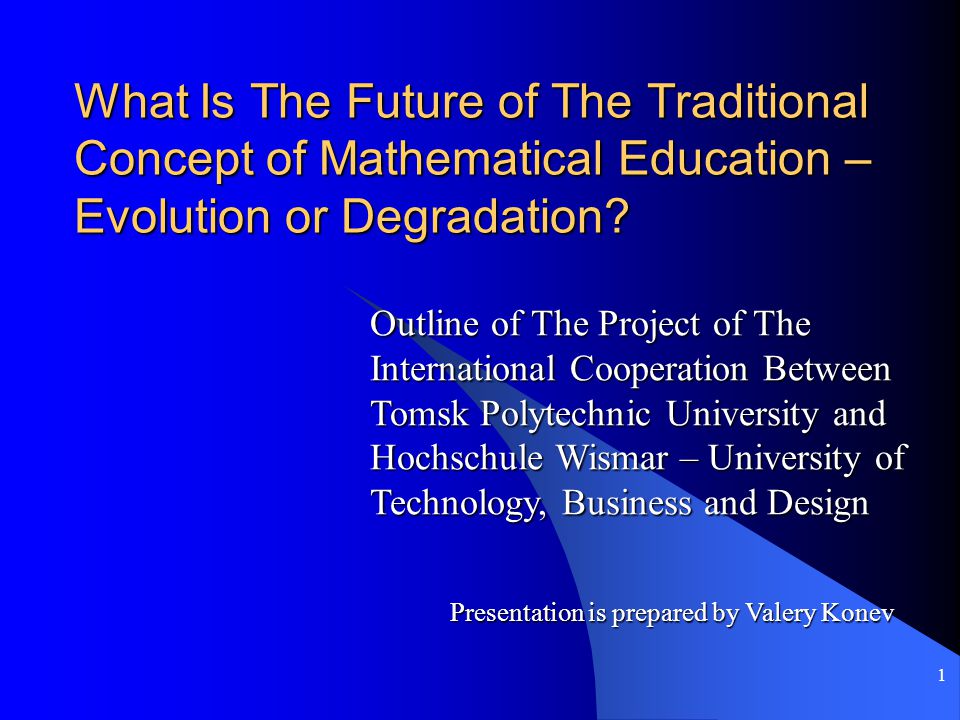 What Is The Future of The Traditional Concept of Mathematical Education – Evolution or Degradation?

Outline of The Project of The International Cooperation Between Tomsk Polytechnic University and Hochschule Wismar – University of Technology, Business and Design

Presentation is prepared by Valery Konev

1